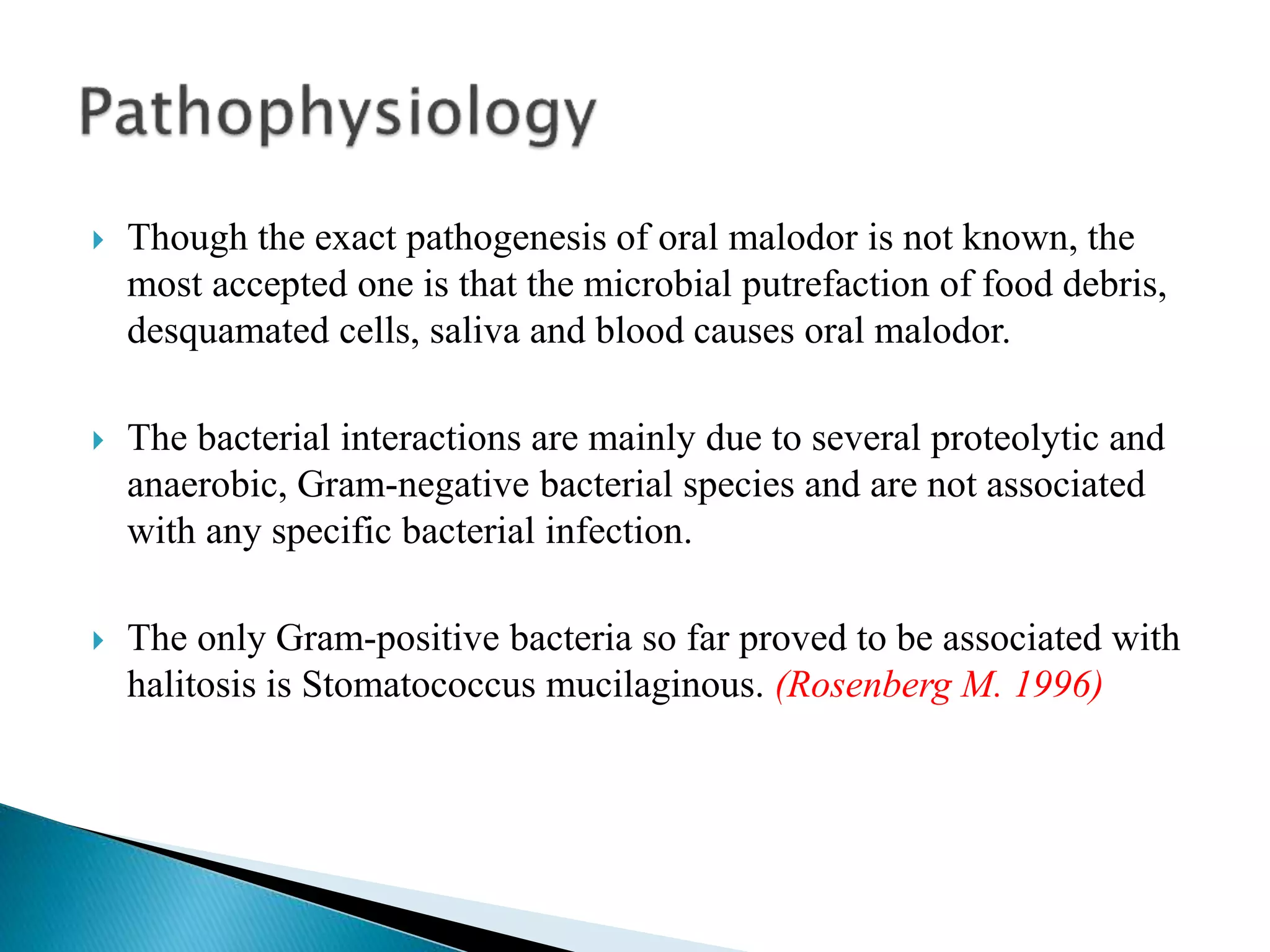 Pathophysiology

Though the exact pathogenesis of oral malodor is not known, the most accepted one is that the microbial putrefaction of food debris, desquamated cells, saliva and blood causes oral malodor.

The bacterial interactions are mainly due to several proteolytic and anaerobic, Gram-negative bacterial species and are not associated with any specific bacterial infection.

The only Gram-positive bacteria so far proved to be associated with halitosis is Stomatococcus mucilaginous. (Rosenberg M. 1996)